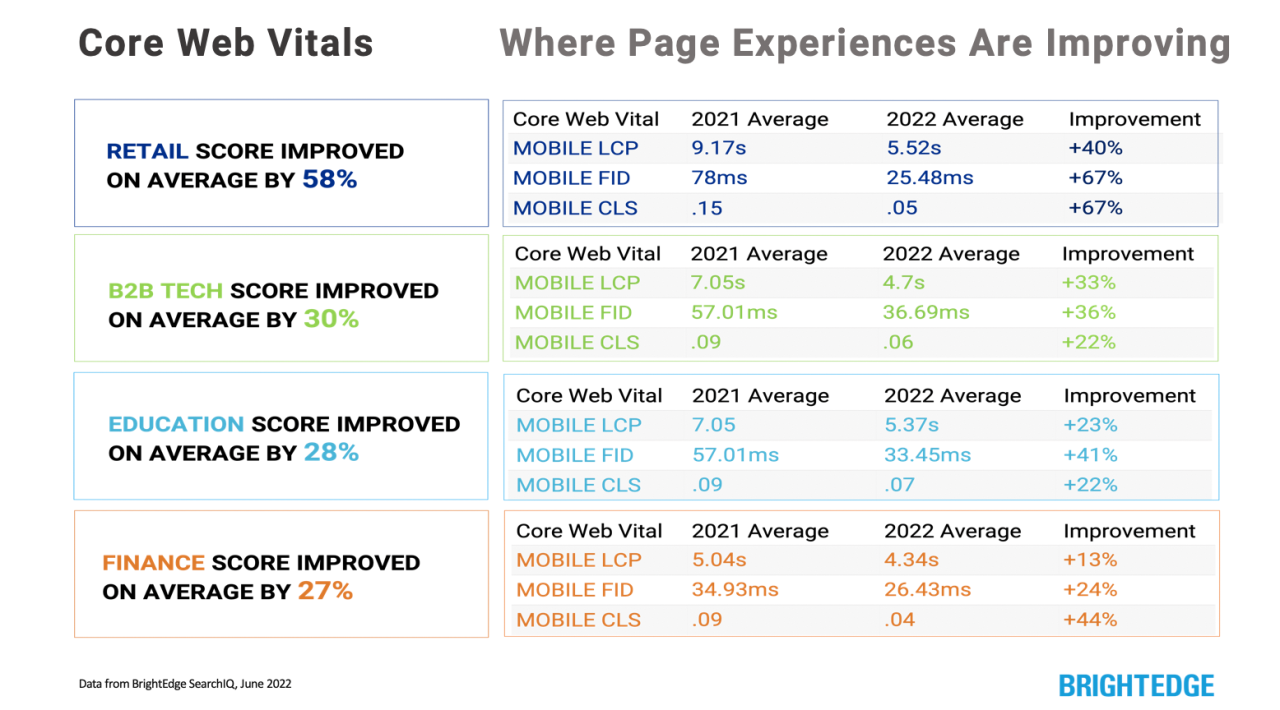 Core Web Vitals

Where Page Experiences Are Improving

RETAIL SCORE IMPROVED ON AVERAGE BY 58%

| Core Web Vital | 2021 Average | 2022 Average | Improvement |
|---|---|---|---|
| MOBILE LCP | 9.17s | 5.52s | +40% |
| MOBILE FID | 78ms | 25.48ms | +67% |
| MOBILE CLS | .15 | .05 | +67% |

B2B TECH SCORE IMPROVED ON AVERAGE BY 30%

| Core Web Vital | 2021 Average | 2022 Average | Improvement |
|---|---|---|---|
| MOBILE LCP | 7.05s | 4.7s | +33% |
| MOBILE FID | 57.01ms | 36.69ms | +36% |
| MOBILE CLS | .09 | .06 | +22% |

EDUCATION SCORE IMPROVED ON AVERAGE BY 28%

| Core Web Vital | 2021 Average | 2022 Average | Improvement |
|---|---|---|---|
| MOBILE LCP | 7.05 | 5.37s | +23% |
| MOBILE FID | 57.01ms | 33.45ms | +41% |
| MOBILE CLS | .09 | .07 | +22% |

FINANCE SCORE IMPROVED ON AVERAGE BY 27%

| Core Web Vital | 2021 Average | 2022 Average | Improvement |
|---|---|---|---|
| MOBILE LCP | 5.04s | 4.34s | +13% |
| MOBILE FID | 34.93ms | 26.43ms | +24% |
| MOBILE CLS | .09 | .04 | +44% |

Data from BrightEdge SearchIQ, June 2022

BRIGHTEDGE